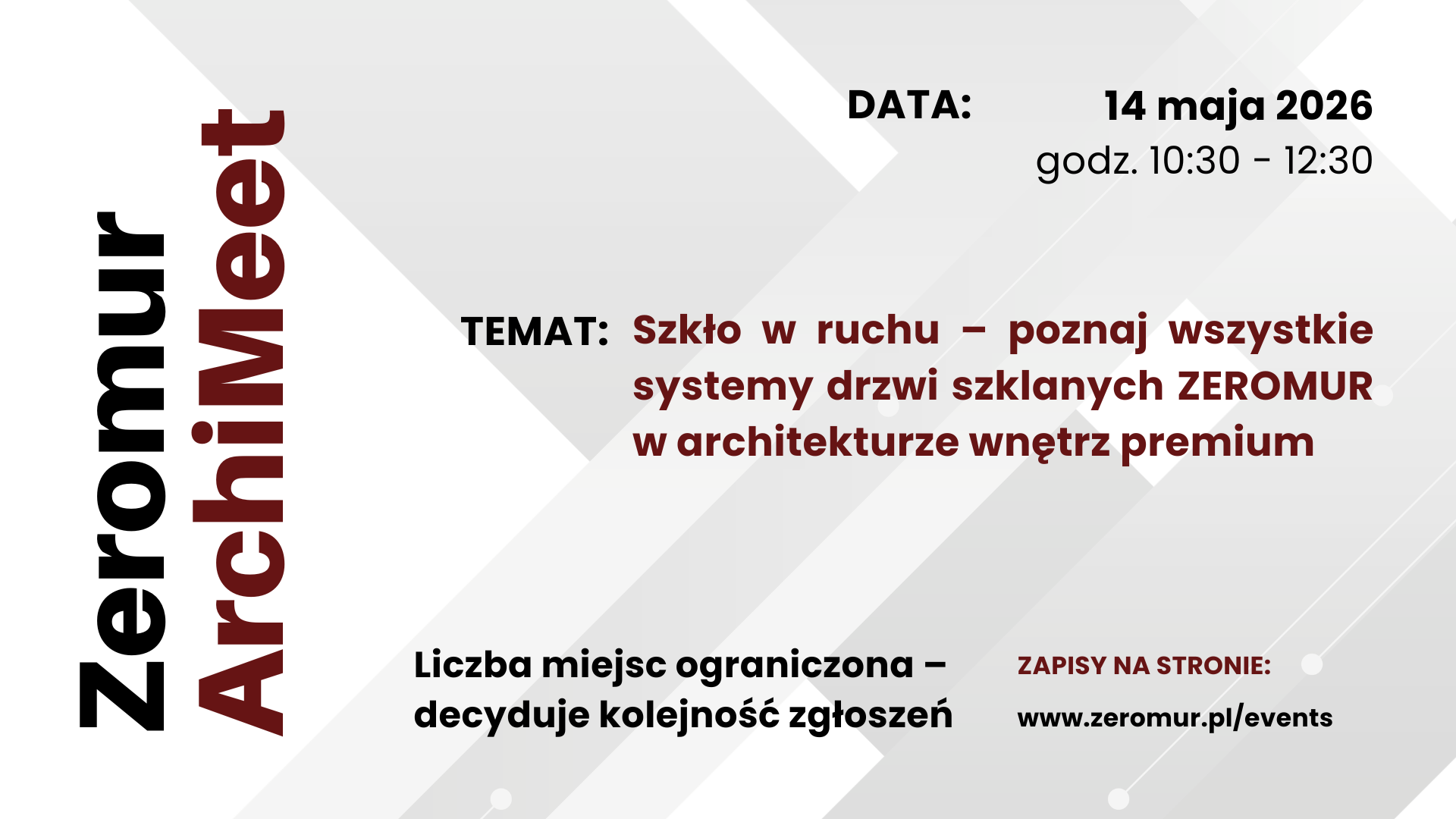 Zeromur ArchiMeet

DATA: 14 maja 2026
godz. 10:30 - 12:30

TEMAT: Szkło w ruchu – poznaj wszystkie systemy drzwi szklanych ZEROMUR w architekturze wnętrz premium

Liczba miejsc ograniczona – decyduje kolejność zgłoszeń

ZAPISY NA STRONIE:
www.zeromur.pl/events